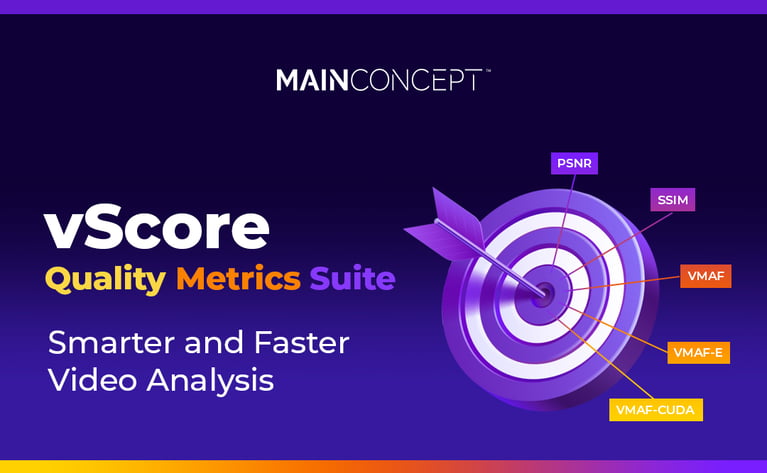 MAINCONCEPT™

vScore
Quality Metrics Suite

Smarter and Faster Video Analysis

PSNR
SSIM
VMAF
VMAF-E
VMAF-CUDA